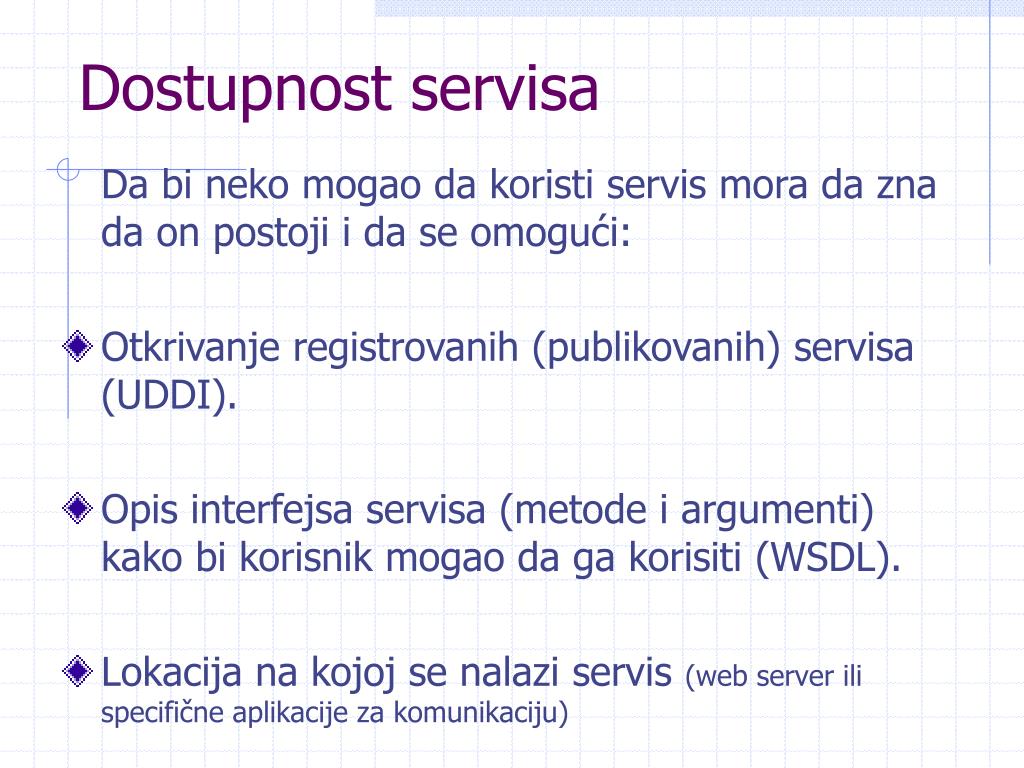 Dostupnost servisa

Da bi neko mogao da koristi servis mora da zna da on postoji i da se omogući:

Otkrivanje registrovanih (publikovanih) servisa (UDDI).

Opis interfejsa servisa (metode i argumenti) kako bi korisnik mogao da ga korisiti (WSDL).

Lokacija na kojoj se nalazi servis (web server ili specifične aplikacije za komunikaciju)